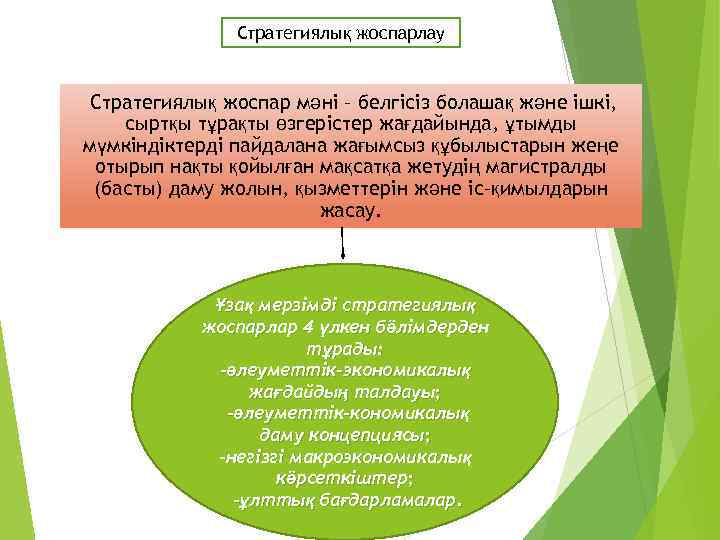 Стратегиялық жоспарлау

Стратегиялық жоспар мәні – белгісіз болашақ және ішкі, сыртқы тұрақты өзгерістер жағдайында, ұтымды мүмкіндіктерді пайдалана жағымсыз құбылыстарын жеңе отырып нақты қойылған мақсатқа жетудің магистралды (басты) даму жолын, қызметтерін және іс-қимылдарын жасау.

Ұзақ мерзімді стратегиялық жоспарлар 4 үлкен бөлімдерден тұрады:
-әлеуметтік-экономикалық жағдайдың талдауы;
-әлеуметтік-кономикалық даму концепциясы;
-негізгі макроэкономикалық көрсеткіштер;
-ұлттық бағдарламалар.